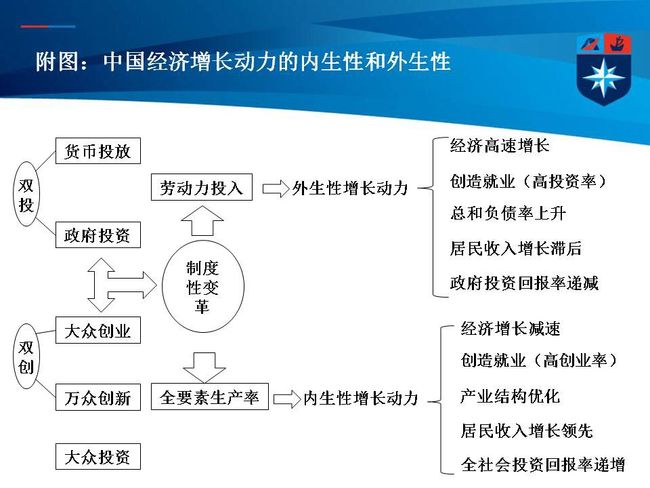 附图：中国经济增长动力的内生性和外生性

双投

货币投放

政府投资

劳动力投入

外生性增长动力

经济高速增长

创造就业（高投资率）

总和负债率上升

居民收入增长滞后

政府投资回报率递减

制度性变革

双创

大众创业

万众创新

大众投资

全要素生产率

内生性增长动力

经济增长减速

创造就业（高创业率）

产业结构优化

居民收入增长领先

全社会投资回报率递增